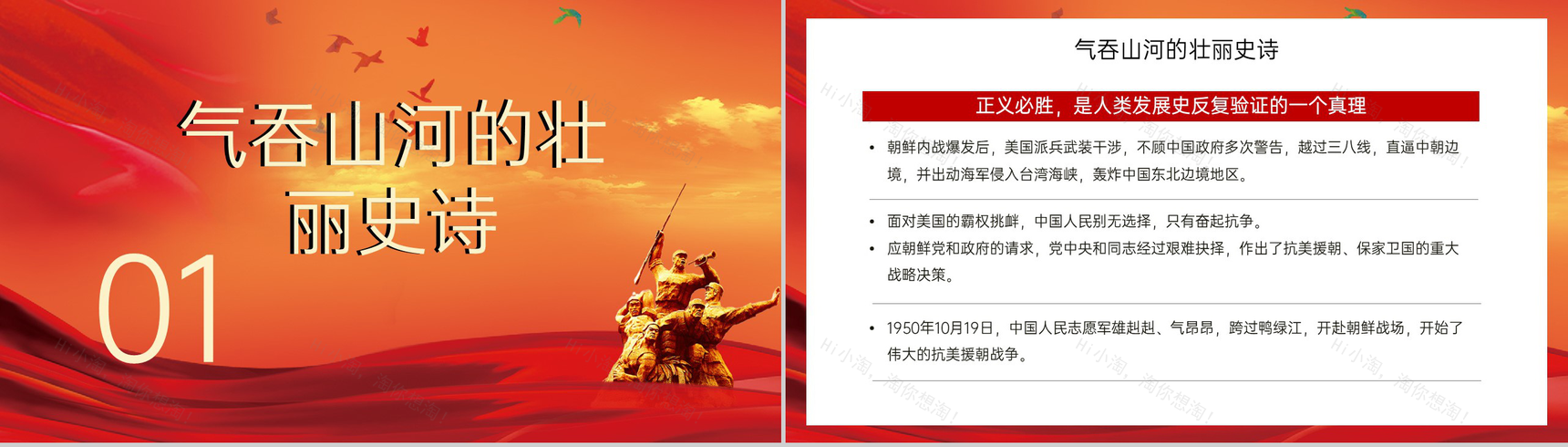 气吞山河的壮丽史诗

01

气吞山河的壮丽史诗

正义必胜，是人类发展史反复验证的一个真理

• 朝鲜内战爆发后，美国派兵武装干涉，不顾中国政府多次警告，越过三八线，直逼中朝边境，并出动海军侵入台湾海峡，轰炸中国东北边境地区。

• 面对美国的霸权挑衅，中国人民别无选择，只有奋起抗争。
• 应朝鲜党和政府的请求，党中央和同志经过艰难抉择，作出了抗美援朝、保家卫国的重大战略决策。

• 1950年10月19日，中国人民志愿军雄赳赳、气昂昂，跨过鸭绿江，开赴朝鲜战场，开始了伟大的抗美援朝战争。

Hi小淘，淘你想淘！